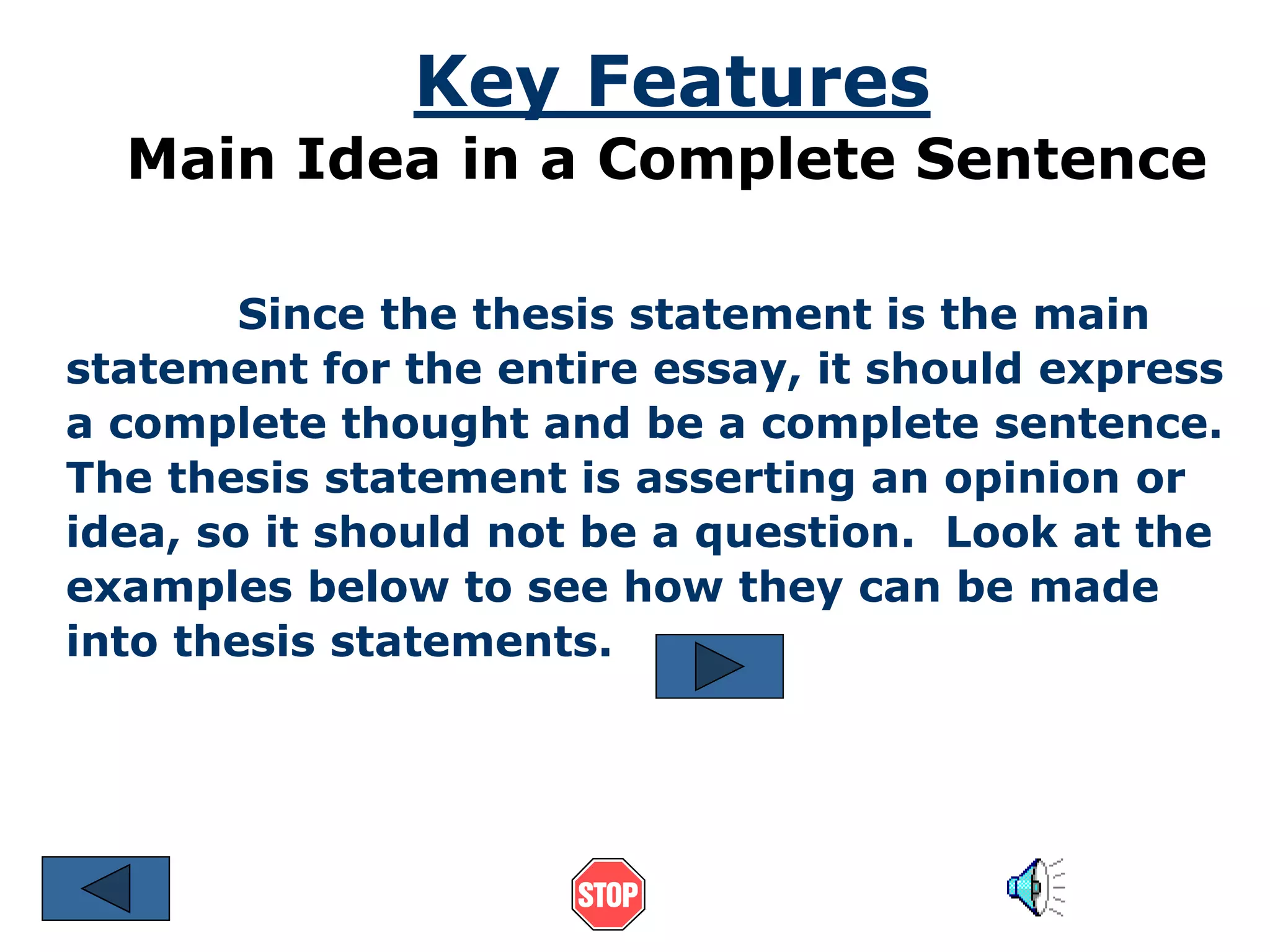 Key Features
Main Idea in a Complete Sentence

Since the thesis statement is the main statement for the entire essay, it should express a complete thought and be a complete sentence. The thesis statement is asserting an opinion or idea, so it should not be a question. Look at the examples below to see how they can be made into thesis statements.

STOP